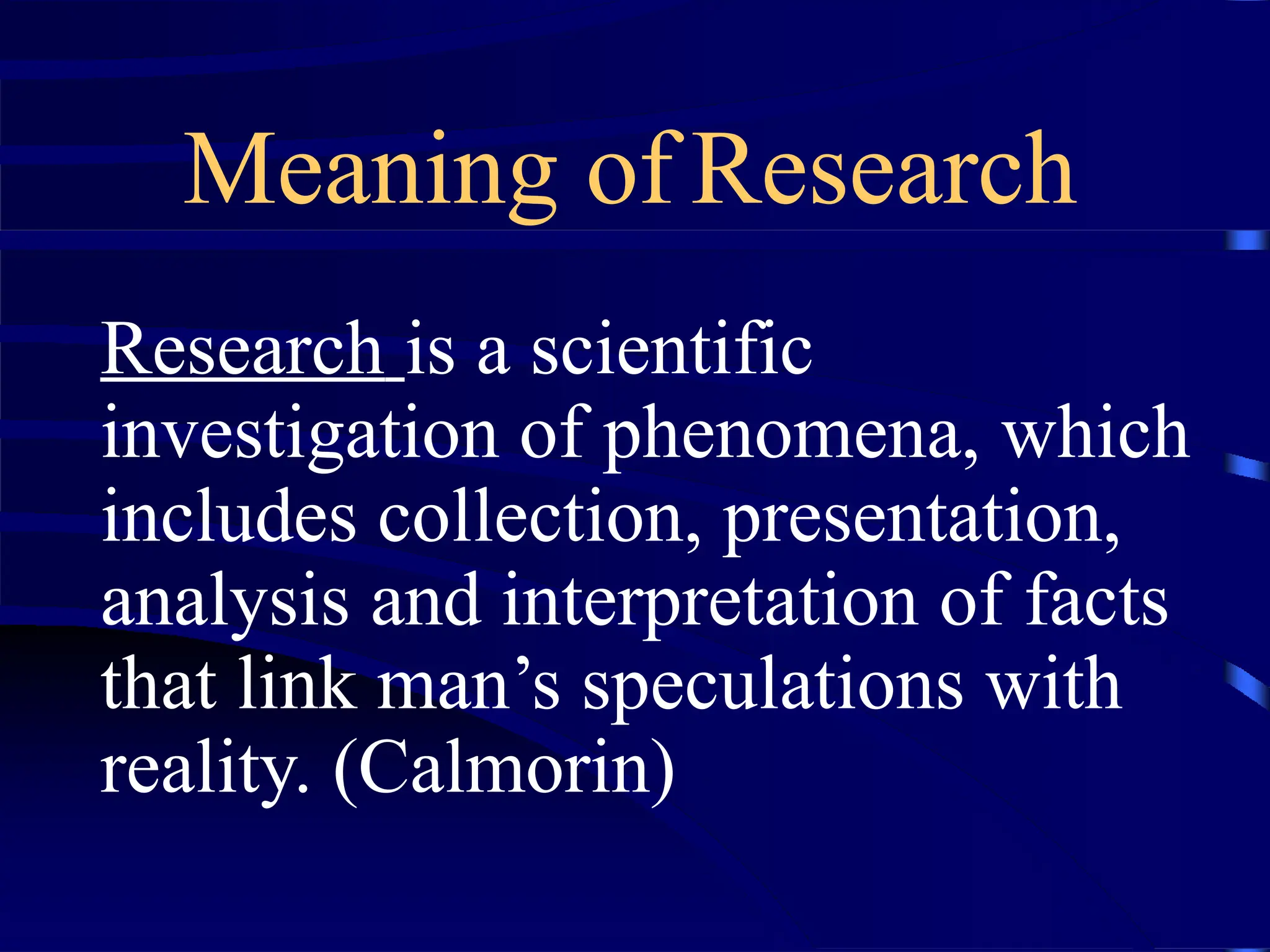 Meaning of Research

Research is a scientific investigation of phenomena, which includes collection, presentation, analysis and interpretation of facts that link man’s speculations with reality. (Calmorin)